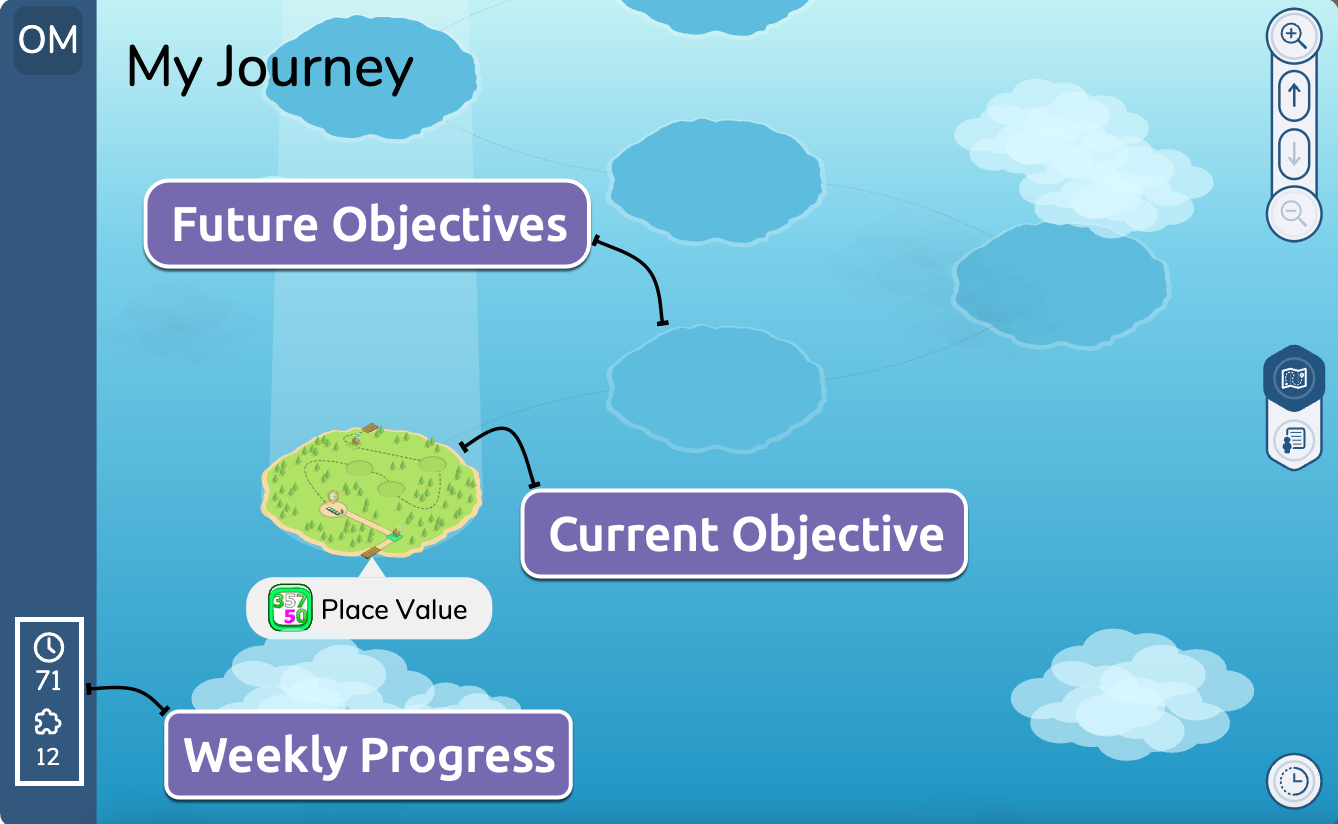 OM

My Journey

Future Objectives

Current Objective

357
50
Place Value

71

12

Weekly Progress